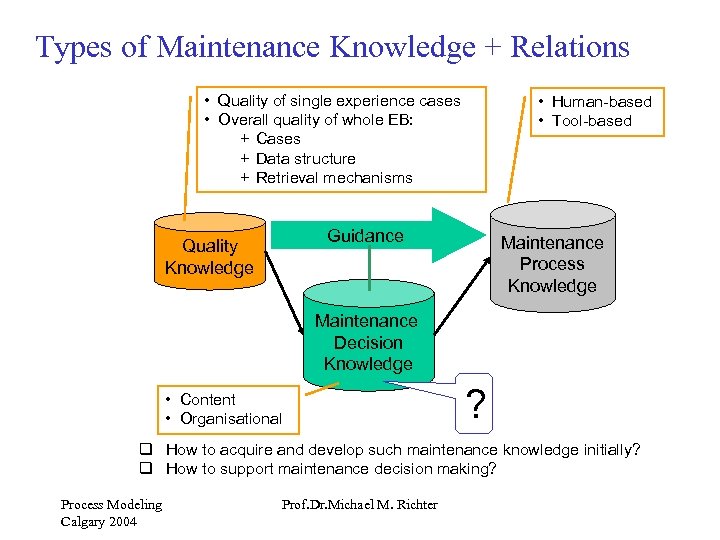 Types of Maintenance Knowledge + Relations

• Quality of single experience cases
• Overall quality of whole EB:
+ Cases
+ Data structure
+ Retrieval mechanisms

• Human-based
• Tool-based

Quality Knowledge

Guidance

Maintenance Process Knowledge

Maintenance Decision Knowledge

• Content
• Organisational

?

❑ How to acquire and develop such maintenance knowledge initially?
❑ How to support maintenance decision making?

Process Modeling
Calgary 2004

Prof.Dr.Michael M. Richter